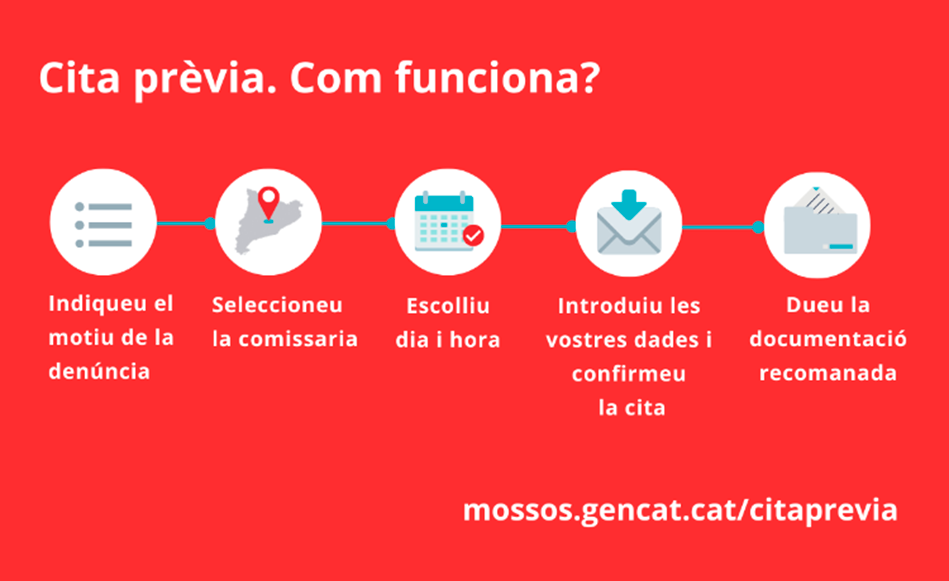 Cita prèvia. Com funciona?

Indiqueu el motiu de la denúncia

Seleccioneu la comissaria

Escolliu dia i hora

Introduiu les vostres dades i confirmeu la cita

Dueu la documentació recomanada

mossos.gencat.cat/citaprevia